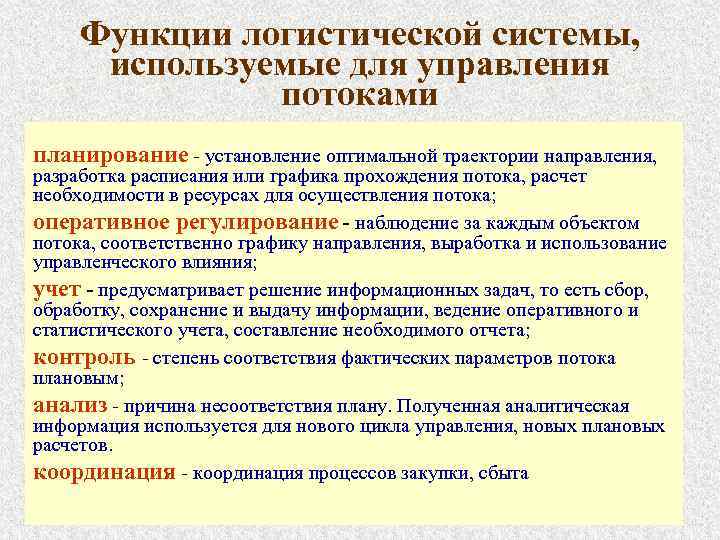 Функции логистической системы, используемые для управления потоками

планирование - установление оптимальной траектории направления, разработка расписания или графика прохождения потока, расчет необходимости в ресурсах для осуществления потока;

оперативное регулирование - наблюдение за каждым объектом потока, соответственно графику направления, выработка и использование управленческого влияния;

учет - предусматривает решение информационных задач, то есть сбор, обработку, сохранение и выдачу информации, ведение оперативного и статистического учета, составление необходимого отчета;

контроль - степень соответствия фактических параметров потока плановым;

анализ - причина несоответствия плану. Полученная аналитическая информация используется для нового цикла управления, новых плановых расчетов.

координация - координация процессов закупки, сбыта